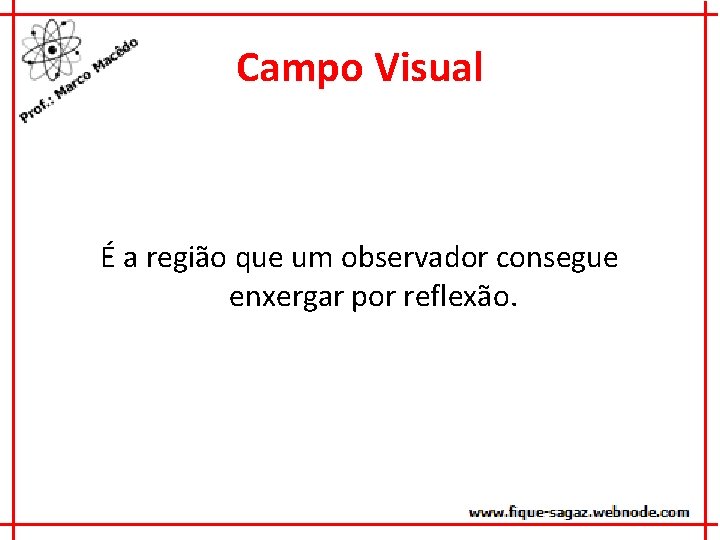 Prof.: Marco Macêdo

Campo Visual

É a região que um observador consegue enxergar por reflexão.

www.fique-sagaz.webnode.com